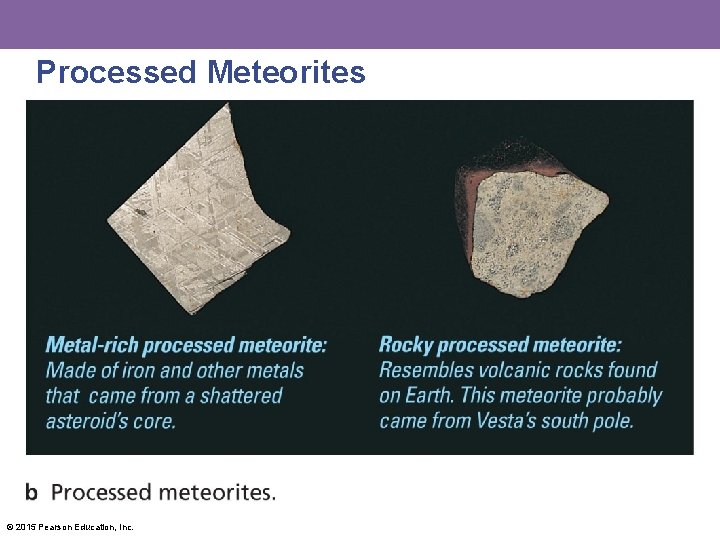 Processed Meteorites

Metal-rich processed meteorite: Made of iron and other metals that came from a shattered asteroid's core.

Rocky processed meteorite: Resembles volcanic rocks found on Earth. This meteorite probably came from Vesta's south pole.

b Processed meteorites.

© 2015 Pearson Education, Inc.